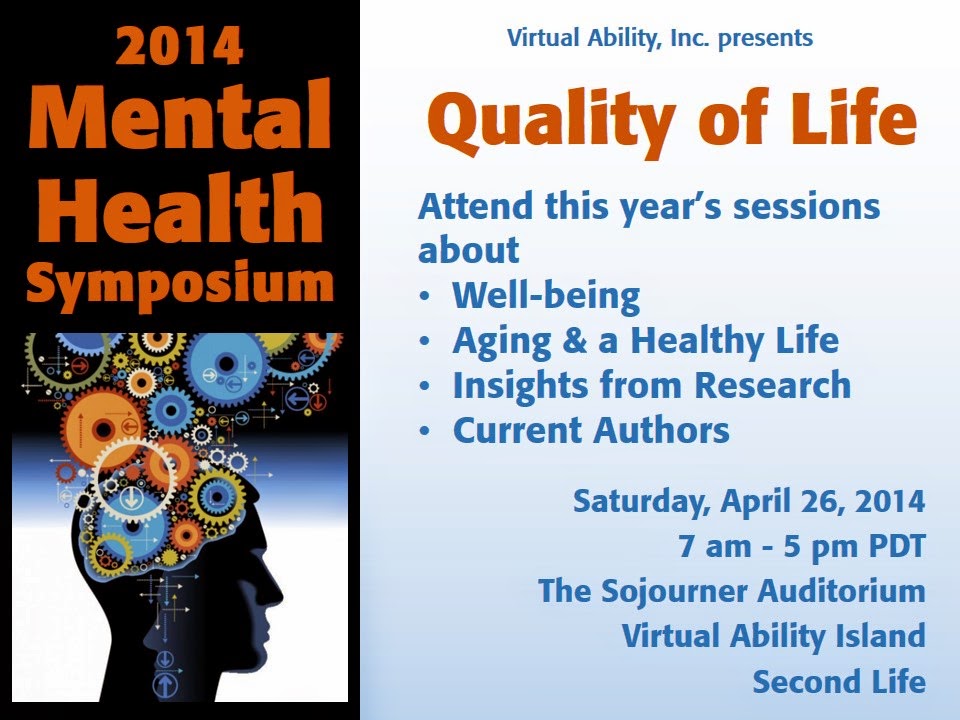 2014 Mental Health Symposium

Virtual Ability, Inc. presents

Quality of Life

Attend this year's sessions about
• Well-being
• Aging & a Healthy Life
• Insights from Research
• Current Authors

Saturday, April 26, 2014
7 am - 5 pm PDT
The Sojourner Auditorium
Virtual Ability Island
Second Life